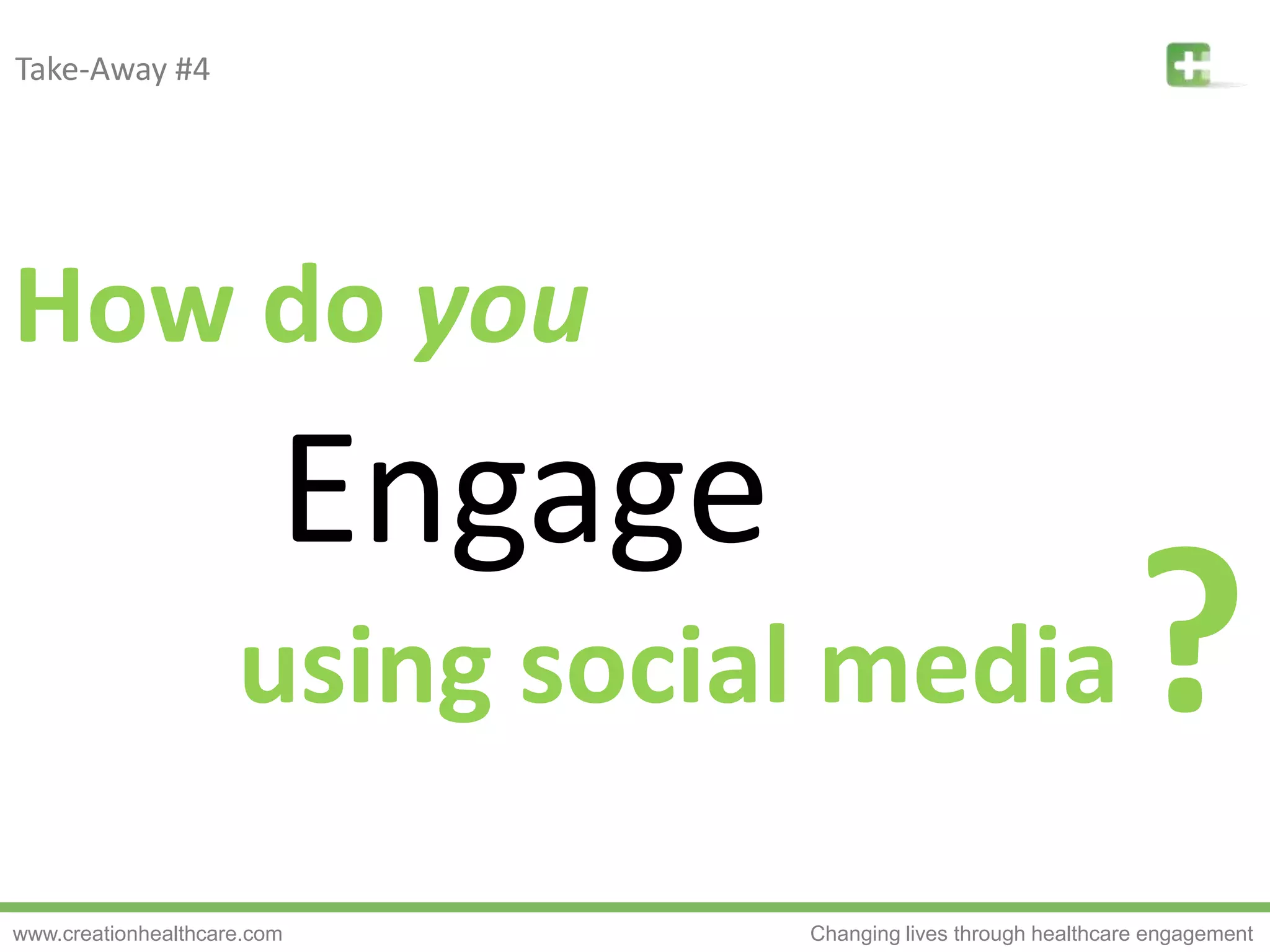 Take-Away #4

How do you

Engage

using social media ?

www.creationhealthcare.com

Changing lives through healthcare engagement